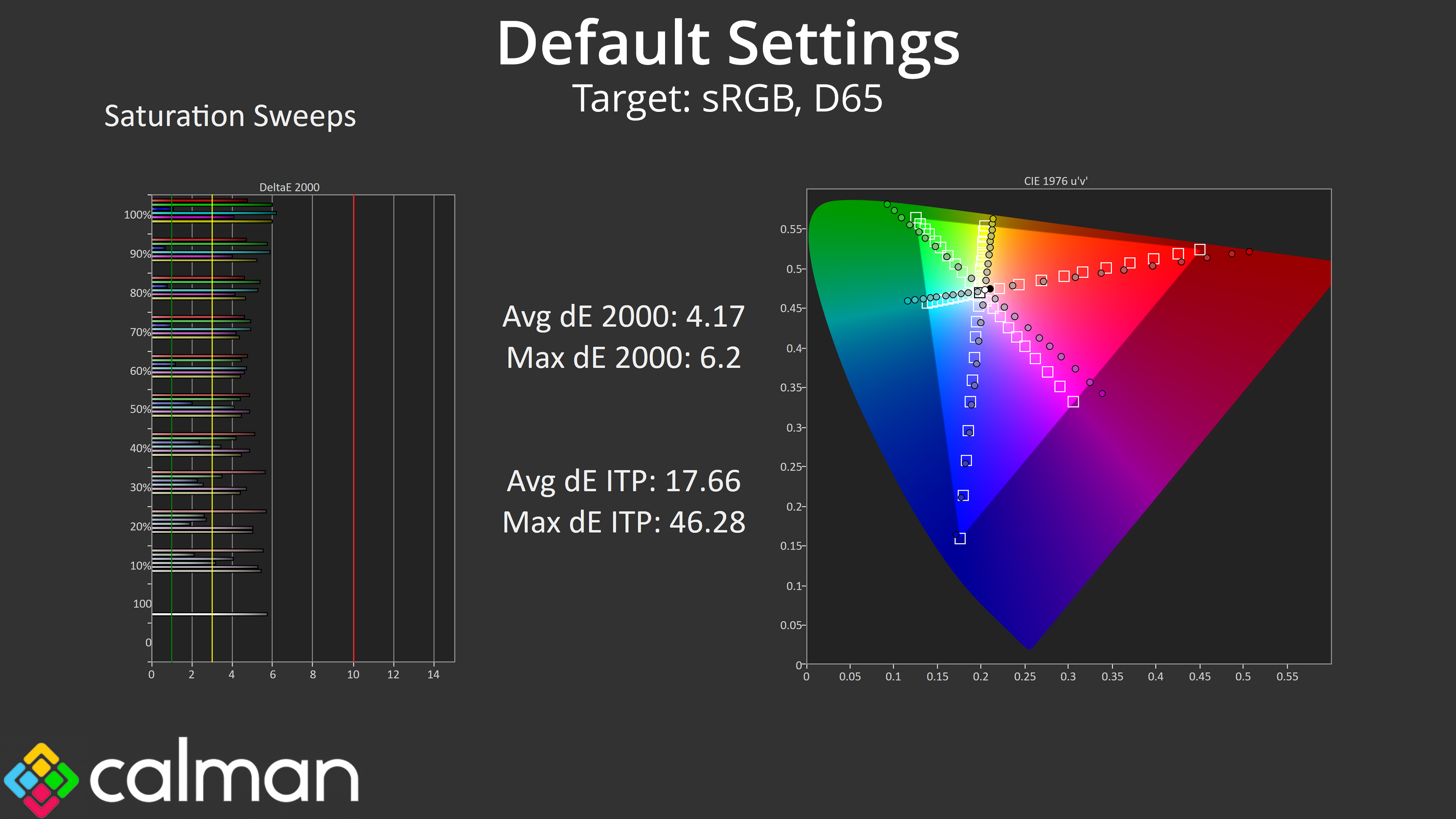 Default Settings
Target: sRGB, D65

Saturation Sweeps

DeltaE 2000

100%
90%
80%
70%
60%
50%
40%
30%
20%
10%
100
0

0 2 4 6 8 10 12 14

Avg dE 2000: 4.17
Max dE 2000: 6.2

Avg dE ITP: 17.66
Max dE ITP: 46.28

CIE 1976 u'v'

0.55
0.5
0.45
0.4
0.35
0.3
0.25
0.2
0.15
0.1
0.05
0

0 0.05 0.1 0.15 0.2 0.25 0.3 0.35 0.4 0.45 0.5 0.55

calman